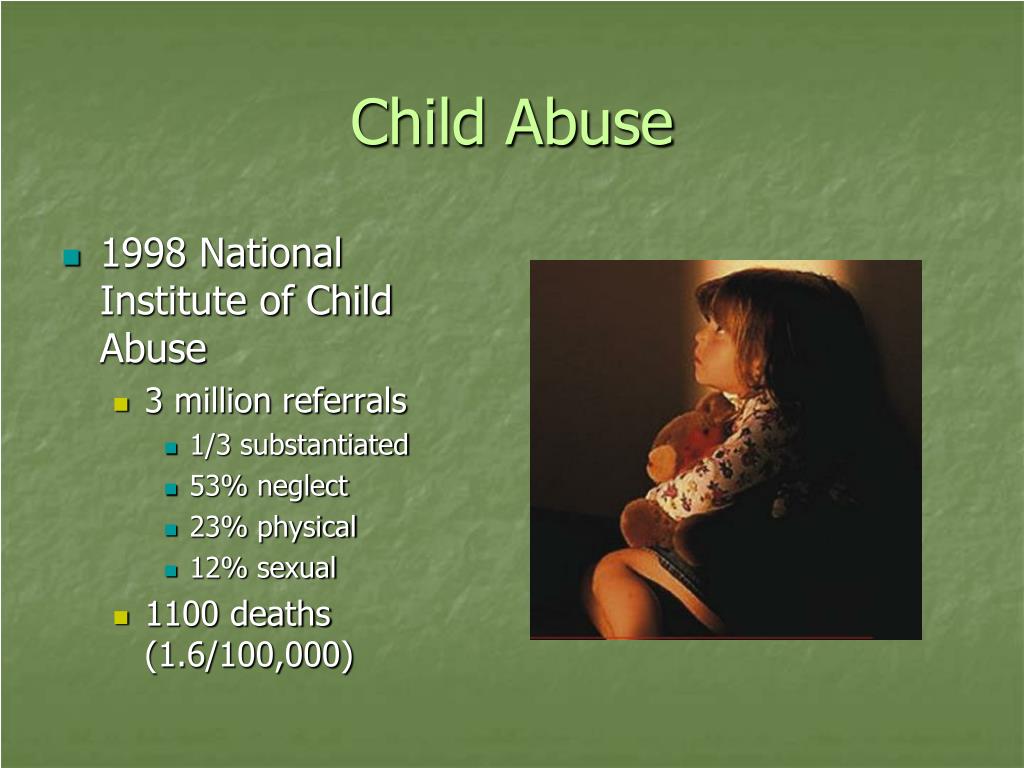 Child Abuse

- 1998 National Institute of Child Abuse
  - 3 million referrals
    - 1/3 substantiated
    - 53% neglect
    - 23% physical
    - 12% sexual
  - 1100 deaths (1.6/100,000)